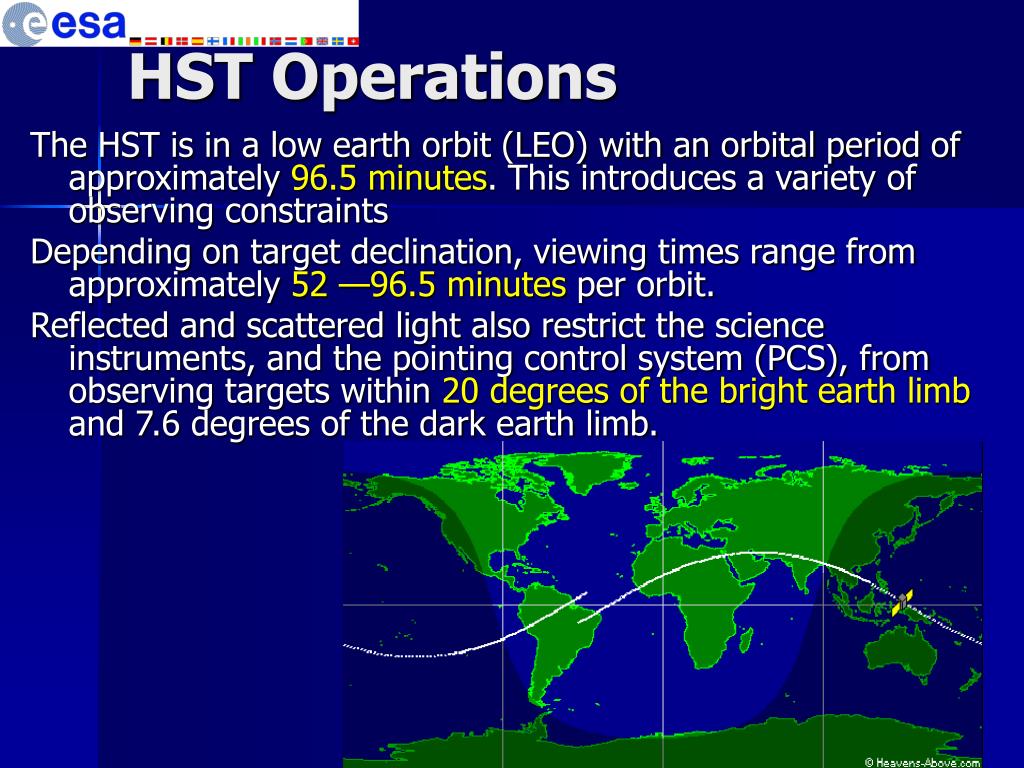 esa

HST Operations

The HST is in a low earth orbit (LEO) with an orbital period of approximately 96.5 minutes. This introduces a variety of observing constraints

Depending on target declination, viewing times range from approximately 52 —96.5 minutes per orbit.

Reflected and scattered light also restrict the science instruments, and the pointing control system (PCS), from observing targets within 20 degrees of the bright earth limb and 7.6 degrees of the dark earth limb.

© Heavens-Above.com